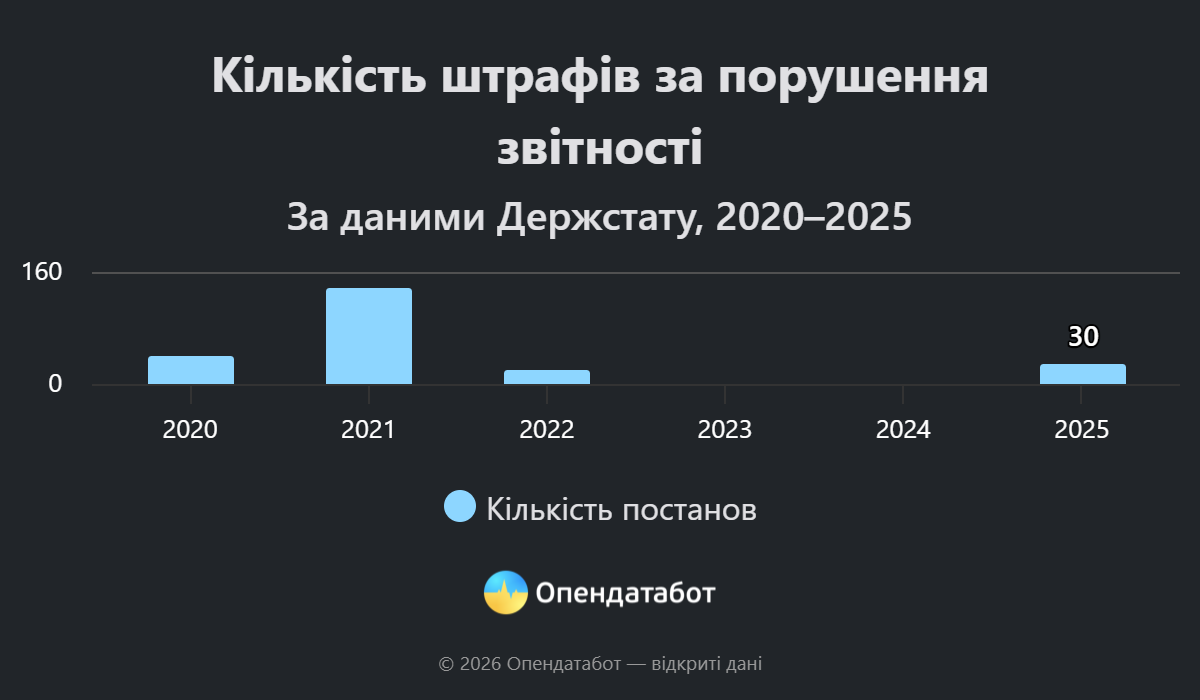 Кількість штрафів за порушення звітності

За даними Держстату, 2020–2025

160

0

30

2020 2021 2022 2023 2024 2025

Кількість постанов

Опендатабот

© 2026 Опендатабот — відкриті дані